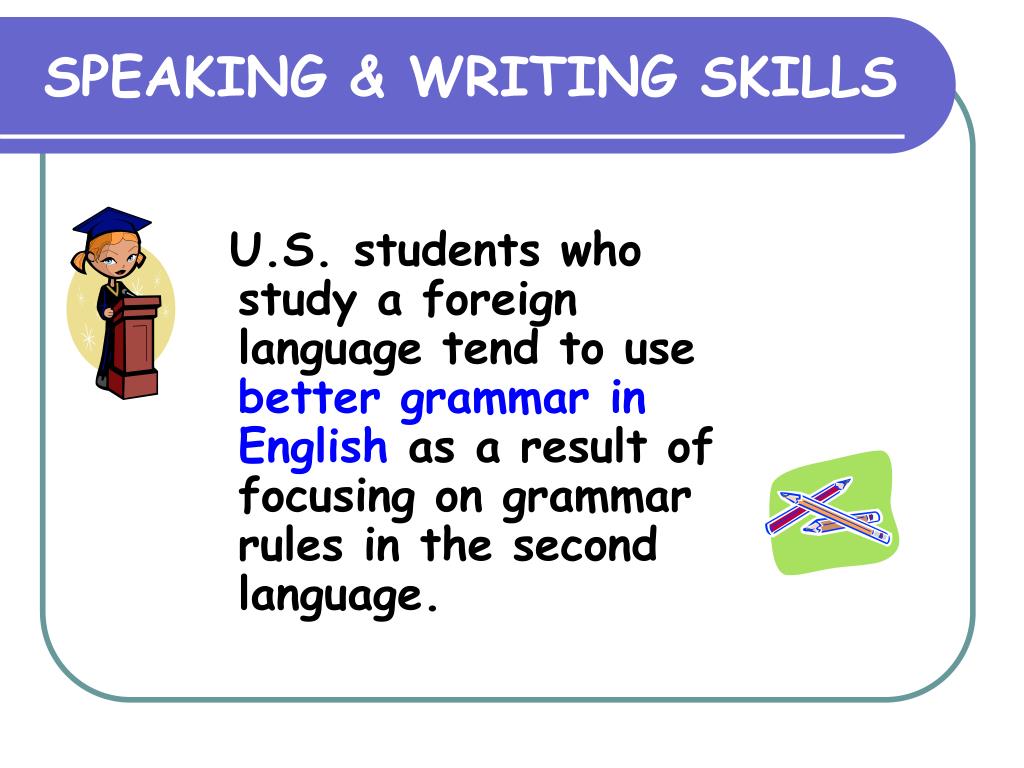 SPEAKING & WRITING SKILLS

U.S. students who study a foreign language tend to use better grammar in English as a result of focusing on grammar rules in the second language.